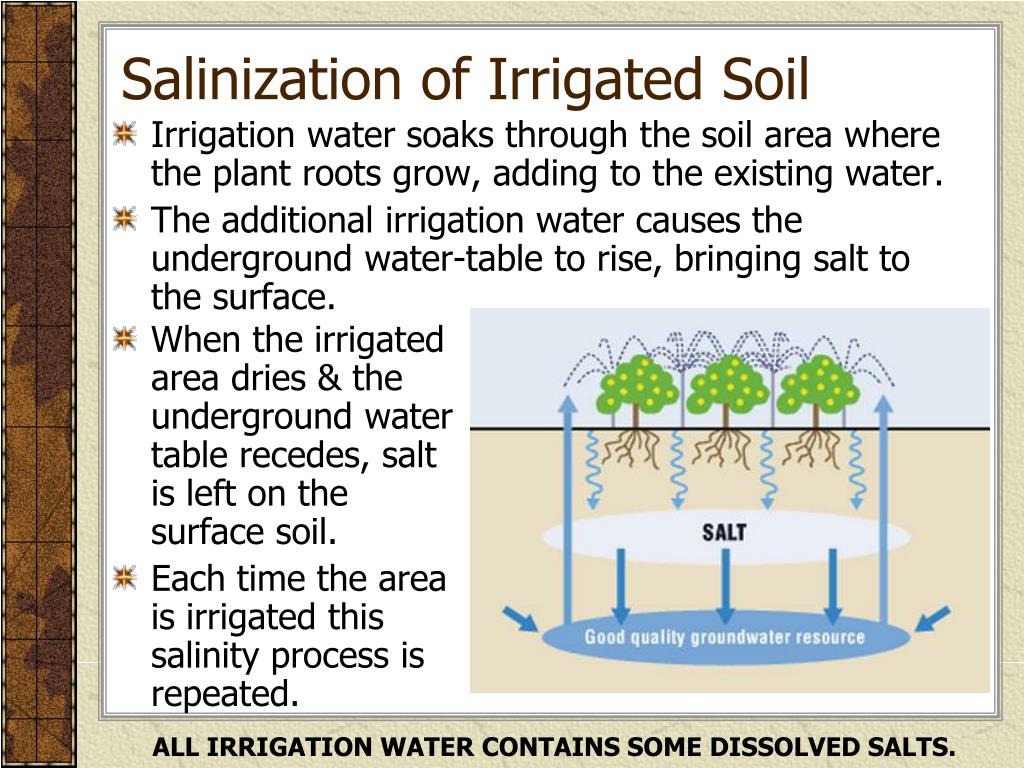 Salinization of Irrigated Soil

Irrigation water soaks through the soil area where the plant roots grow, adding to the existing water.

The additional irrigation water causes the underground water-table to rise, bringing salt to the surface.

When the irrigated area dries & the underground water table recedes, salt is left on the surface soil.

Each time the area is irrigated this salinity process is repeated.

SALT

Good quality groundwater resource

ALL IRRIGATION WATER CONTAINS SOME DISSOLVED SALTS.